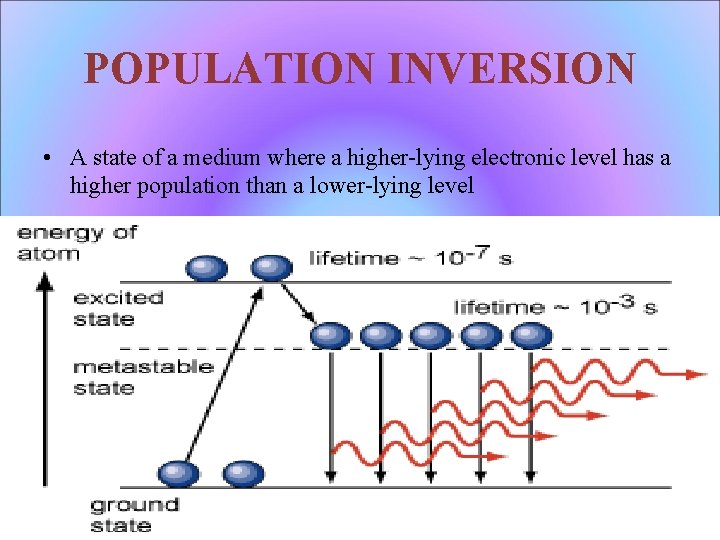 POPULATION INVERSION

• A state of a medium where a higher-lying electronic level has a higher population than a lower-lying level

energy of atom

lifetime ~ $10^{-7}$ s

excited state

lifetime ~ $10^{-3}$ s

metastable state

ground state